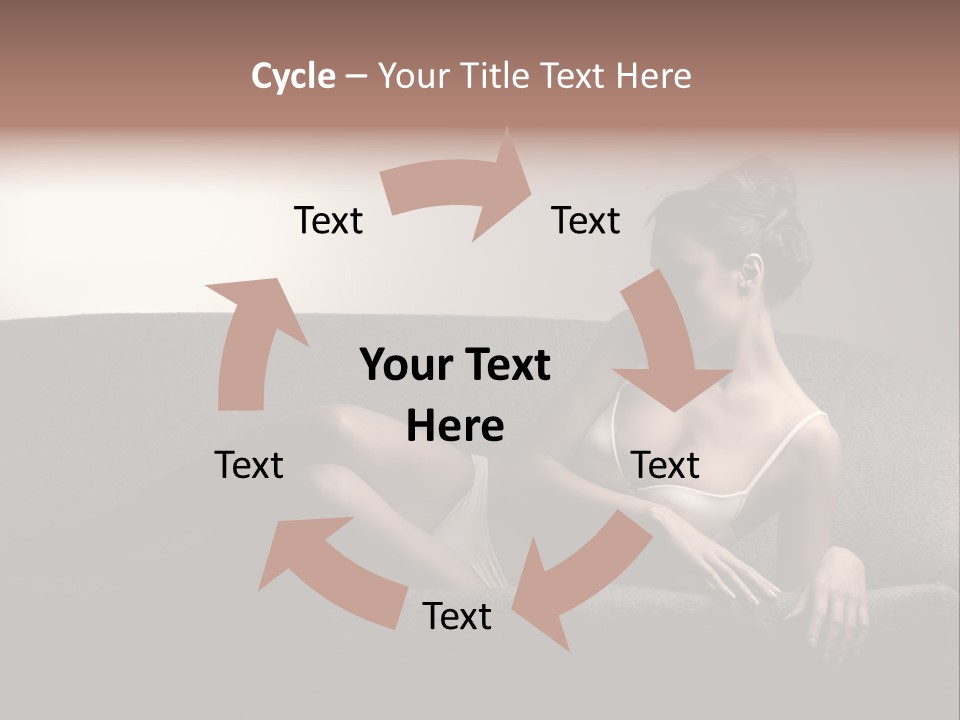 Cycle – Your Title Text Here

Text

Text

Your Text Here

Text

Text

Text